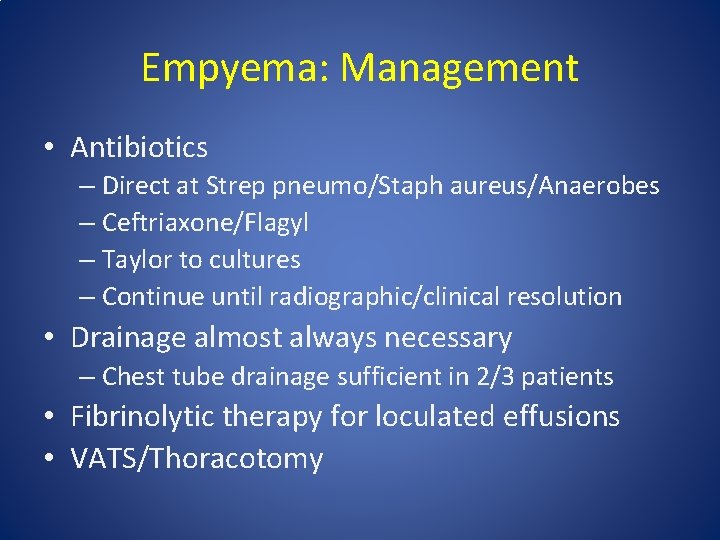 Empyema: Management

• Antibiotics
– Direct at Strep pneumo/Staph aureus/Anaerobes
– Ceftriaxone/Flagyl
– Taylor to cultures
– Continue until radiographic/clinical resolution
• Drainage almost always necessary
– Chest tube drainage sufficient in 2/3 patients
• Fibrinolytic therapy for loculated effusions
• VATS/Thoracotomy